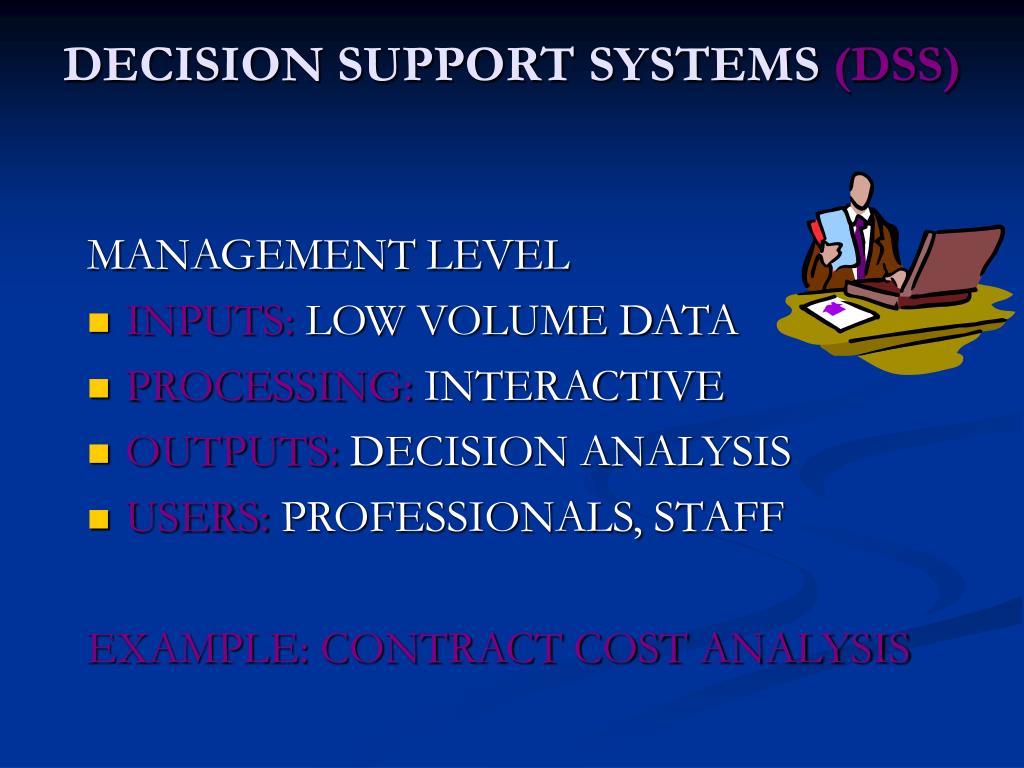 DECISION SUPPORT SYSTEMS (DSS)

MANAGEMENT LEVEL

- INPUTS: LOW VOLUME DATA
- PROCESSING: INTERACTIVE
- OUTPUTS: DECISION ANALYSIS
- USERS: PROFESSIONALS, STAFF

EXAMPLE: CONTRACT COST ANALYSIS